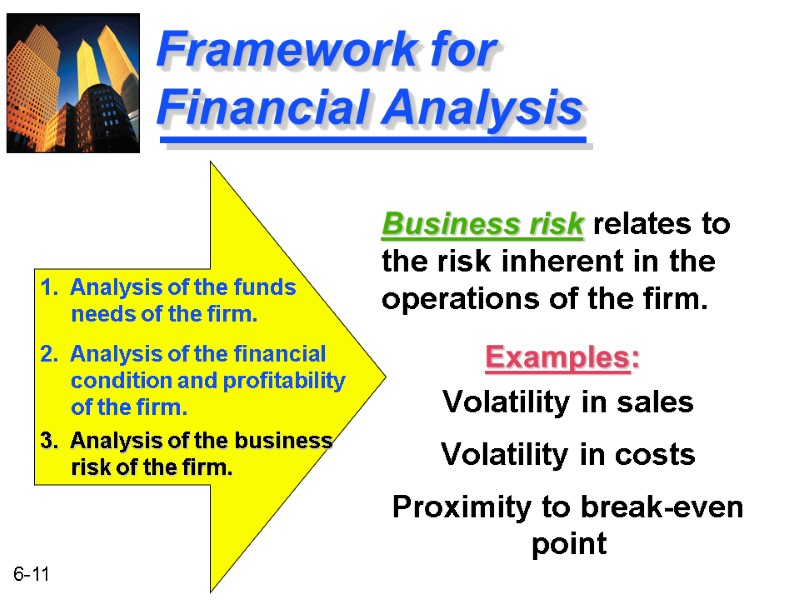 Framework for Financial Analysis

1. Analysis of the funds needs of the firm.

2. Analysis of the financial condition and profitability of the firm.

3. Analysis of the business risk of the firm.

Business risk relates to the risk inherent in the operations of the firm.

Examples:

Volatility in sales

Volatility in costs

Proximity to break-even point

6-11